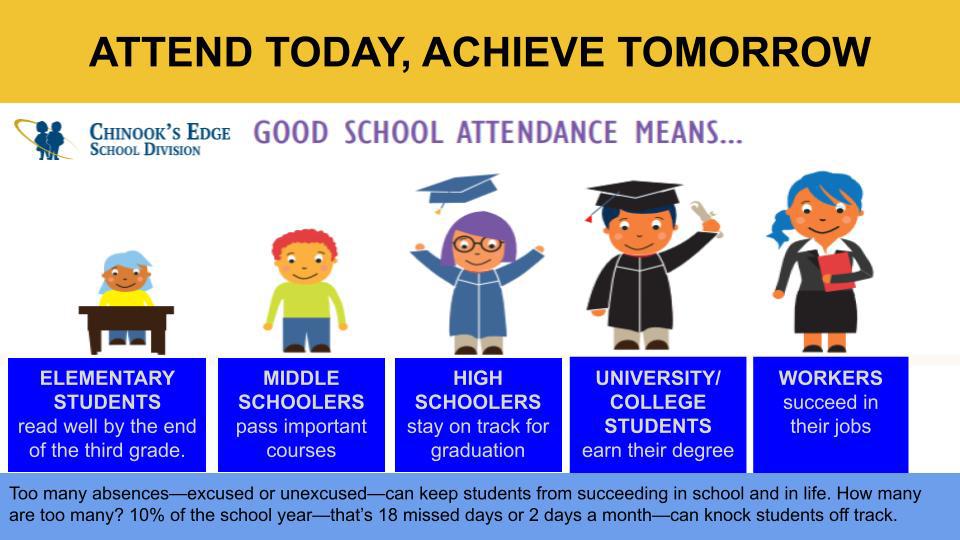 ATTEND TODAY, ACHIEVE TOMORROW

CHINOOK'S EDGE SCHOOL DIVISION

GOOD SCHOOL ATTENDANCE MEANS...

ELEMENTARY STUDENTS read well by the end of the third grade.

MIDDLE SCHOOLERS pass important courses

HIGH SCHOOLERS stay on track for graduation

UNIVERSITY/ COLLEGE STUDENTS earn their degree

WORKERS succeed in their jobs

Too many absences—excused or unexcused—can keep students from succeeding in school and in life. How many are too many? 10% of the school year—that's 18 missed days or 2 days a month—can knock students off track.